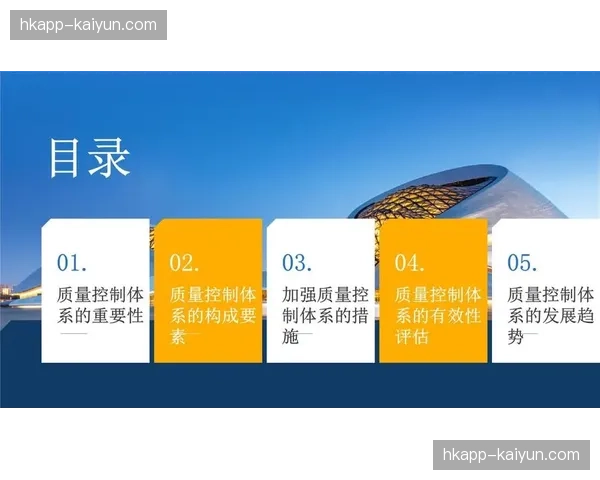 hkapp-kaiyun.com

目录

01.
质量控制体系的重要性

02.
质量控制体系的构成要素

03.
加强质量控制体系的措施

04.
质量控制体系的有效性评估

05.
质量控制体系的发展趋势

hkapp-kaiyun.com